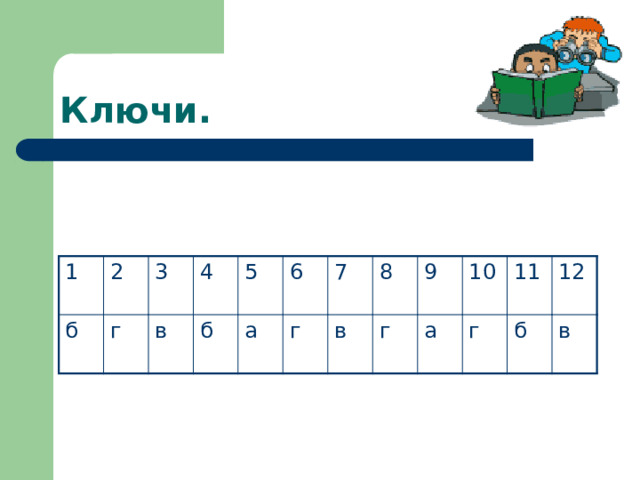 Ключи.

| 1 | 2 | 3 | 4 | 5 | 6 | 7 | 8 | 9 | 10 | 11 | 12 |
|---|---|---|---|---|---|---|---|---|---|---|---|
| б | г | в | б | а | г | в | г | а | г | б | в |